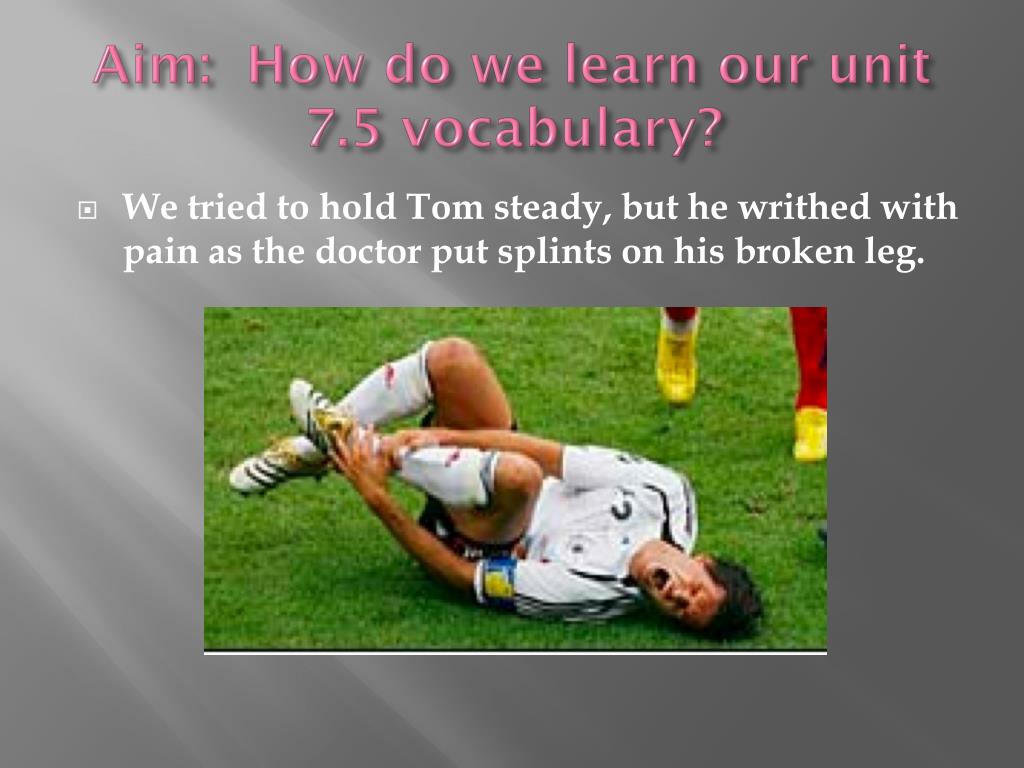 Aim: How do we learn our unit 7.5 vocabulary?

We tried to hold Tom steady, but he writhed with pain as the doctor put splints on his broken leg.